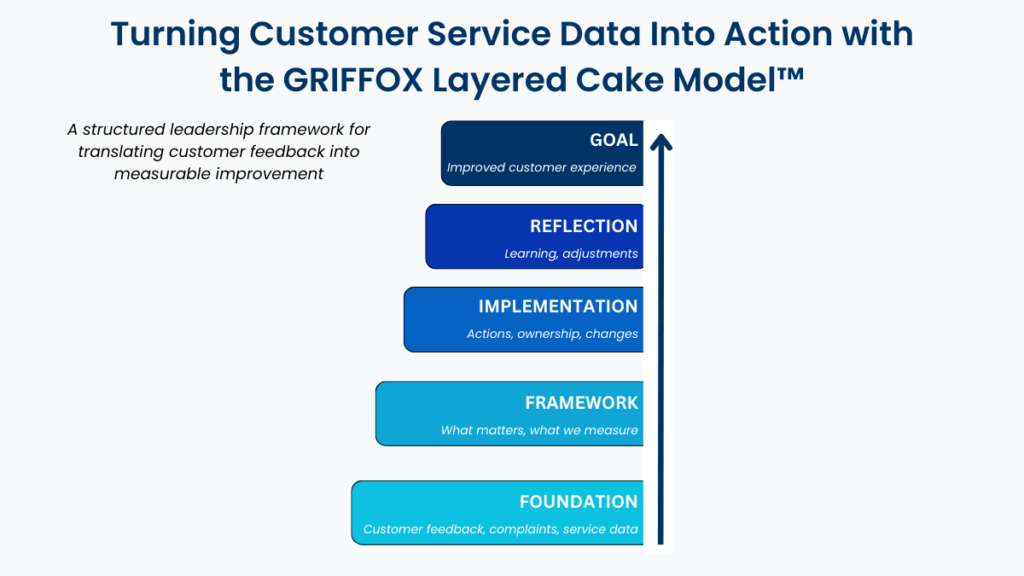 Turning Customer Service Data Into Action with the GRIFFOX Layered Cake Model™

A structured leadership framework for translating customer feedback into measurable improvement

GOAL
Improved customer experience

REFLECTION
Learning, adjustments

IMPLEMENTATION
Actions, ownership, changes

FRAMEWORK
What matters, what we measure

FOUNDATION
Customer feedback, complaints, service data